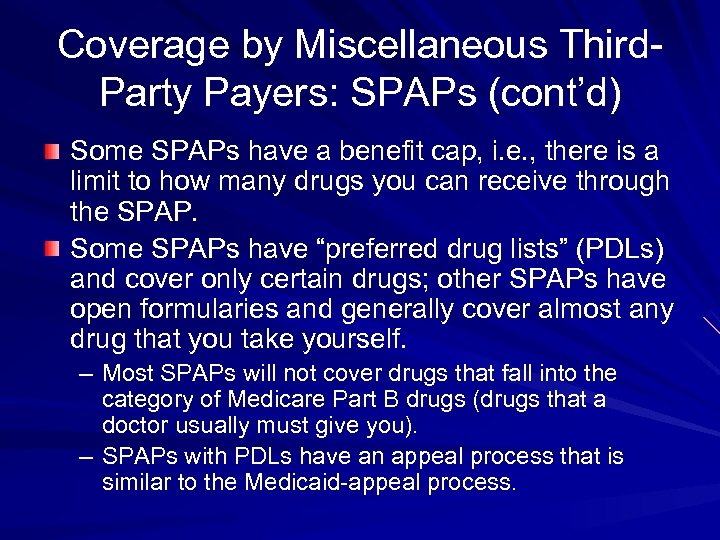 Coverage by Miscellaneous Third-Party Payers: SPAPs (cont'd)

Some SPAPs have a benefit cap, i.e., there is a limit to how many drugs you can receive through the SPAP.

Some SPAPs have "preferred drug lists" (PDLs) and cover only certain drugs; other SPAPs have open formularies and generally cover almost any drug that you take yourself.

– Most SPAPs will not cover drugs that fall into the category of Medicare Part B drugs (drugs that a doctor usually must give you).

– SPAPs with PDLs have an appeal process that is similar to the Medicaid-appeal process.